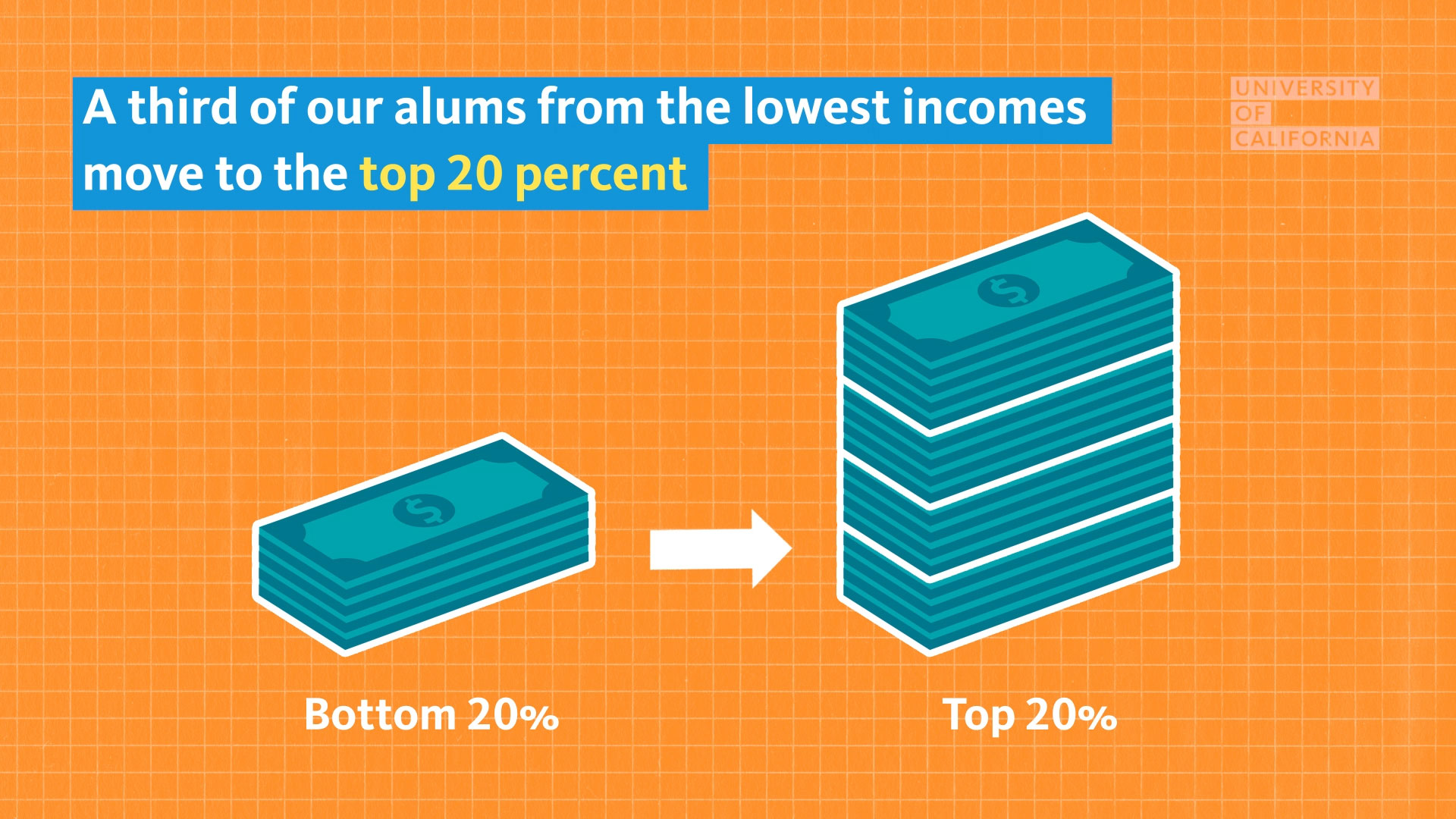 A third of our alums from the lowest incomes move to the top 20 percent

UNIVERSITY
OF
CALIFORNIA

$

$

Bottom 20%

Top 20%